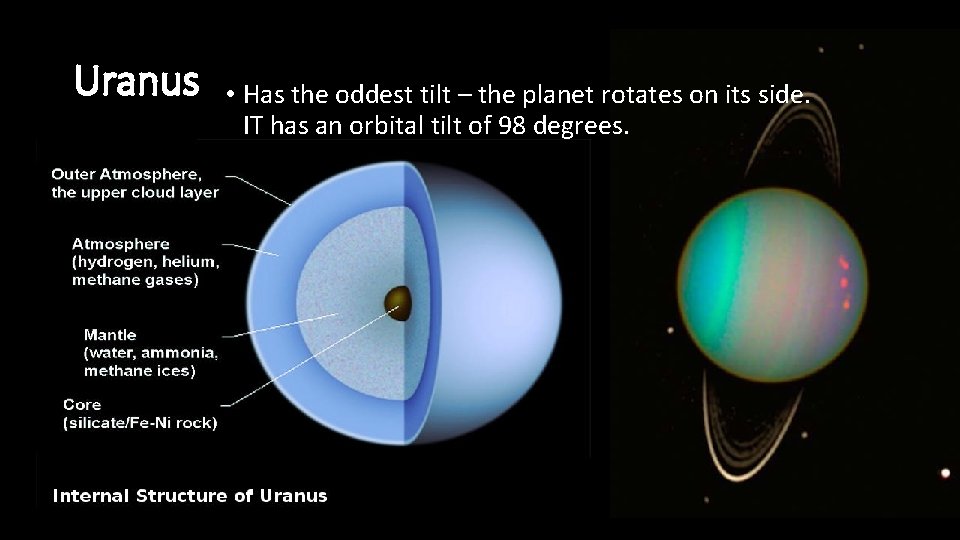 Uranus

• Has the oddest tilt – the planet rotates on its side. IT has an orbital tilt of 98 degrees.

Outer Atmosphere, the upper cloud layer

Atmosphere (hydrogen, helium, methane gases)

Mantle (water, ammonia, methane ices)

Core (silicate/Fe-Ni rock)

Internal Structure of Uranus